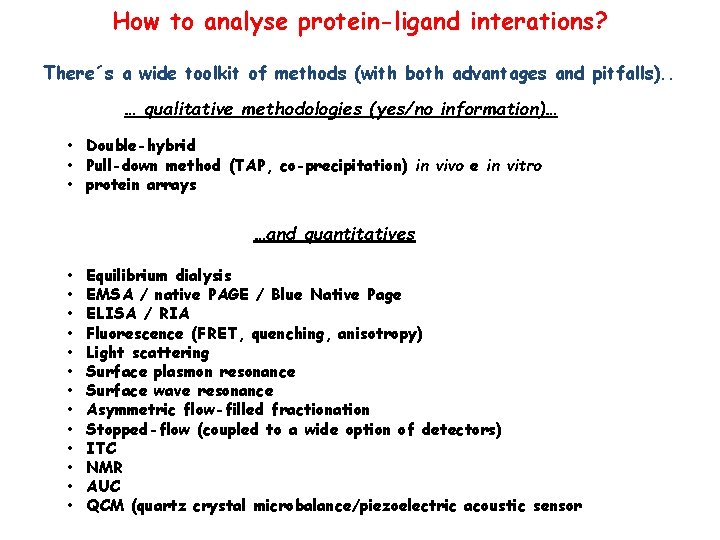 How to analyse protein-ligand interations?

There´s a wide toolkit of methods (with both advantages and pitfalls)..

… qualitative methodologies (yes/no information)…

• Double-hybrid
• Pull-down method (TAP, co-precipitation) in vivo e in vitro
• protein arrays

…and quantitatives

• Equilibrium dialysis
• EMSA / native PAGE / Blue Native Page
• ELISA / RIA
• Fluorescence (FRET, quenching, anisotropy)
• Light scattering
• Surface plasmon resonance
• Surface wave resonance
• Asymmetric flow-filled fractionation
• Stopped-flow (coupled to a wide option of detectors)
• ITC
• NMR
• AUC
• QCM (quartz crystal microbalance/piezoelectric acoustic sensor